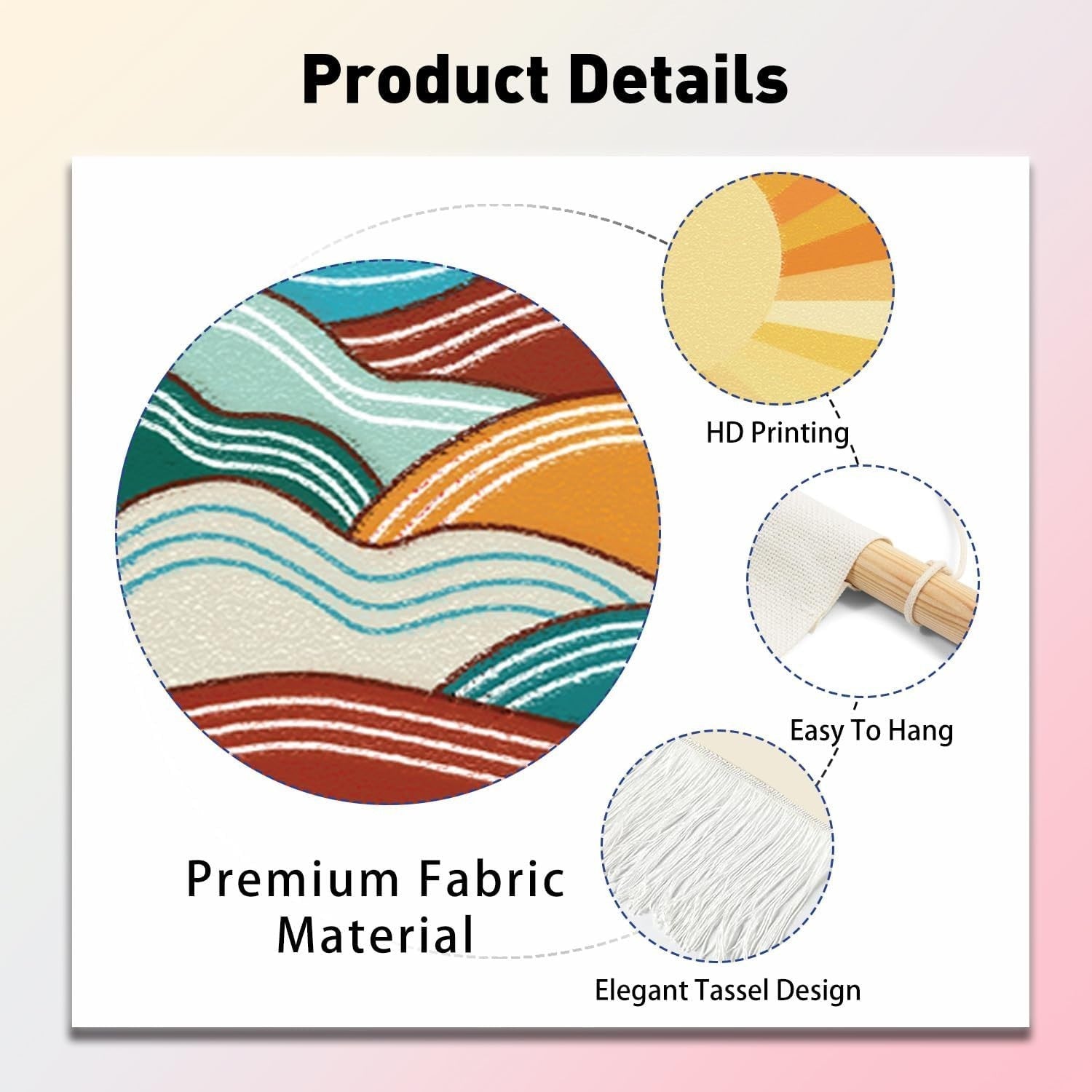 Product Details

HD Printing

Easy To Hang

Premium Fabric Material

Elegant Tassel Design